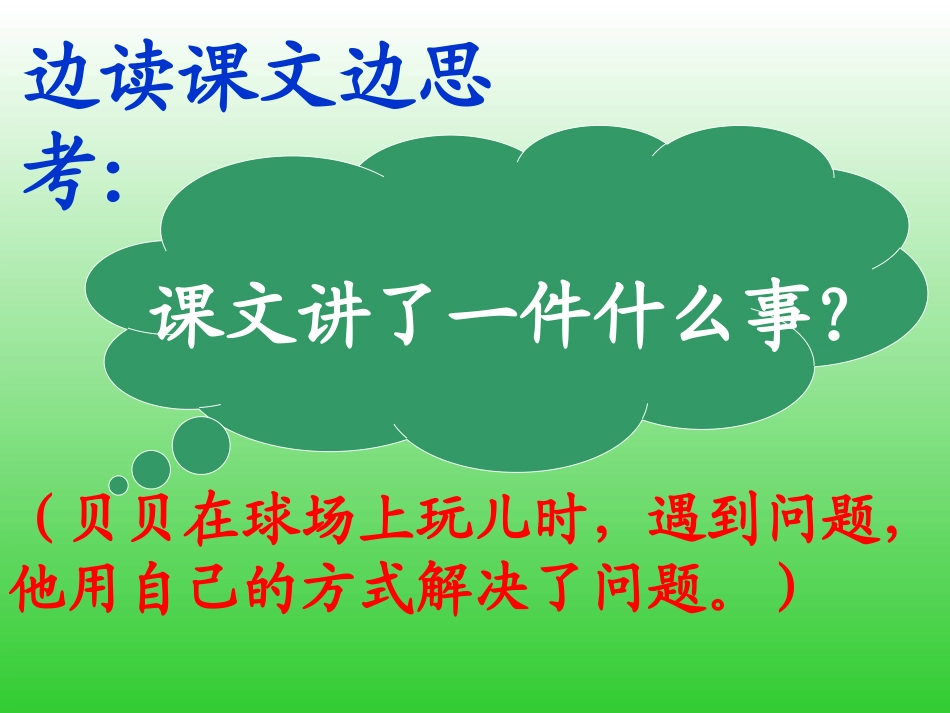 边读课文边思考:

课文讲了一件什么事?

（贝贝在球场上玩儿时，遇到问题，他用自己的方式解决了问题。）